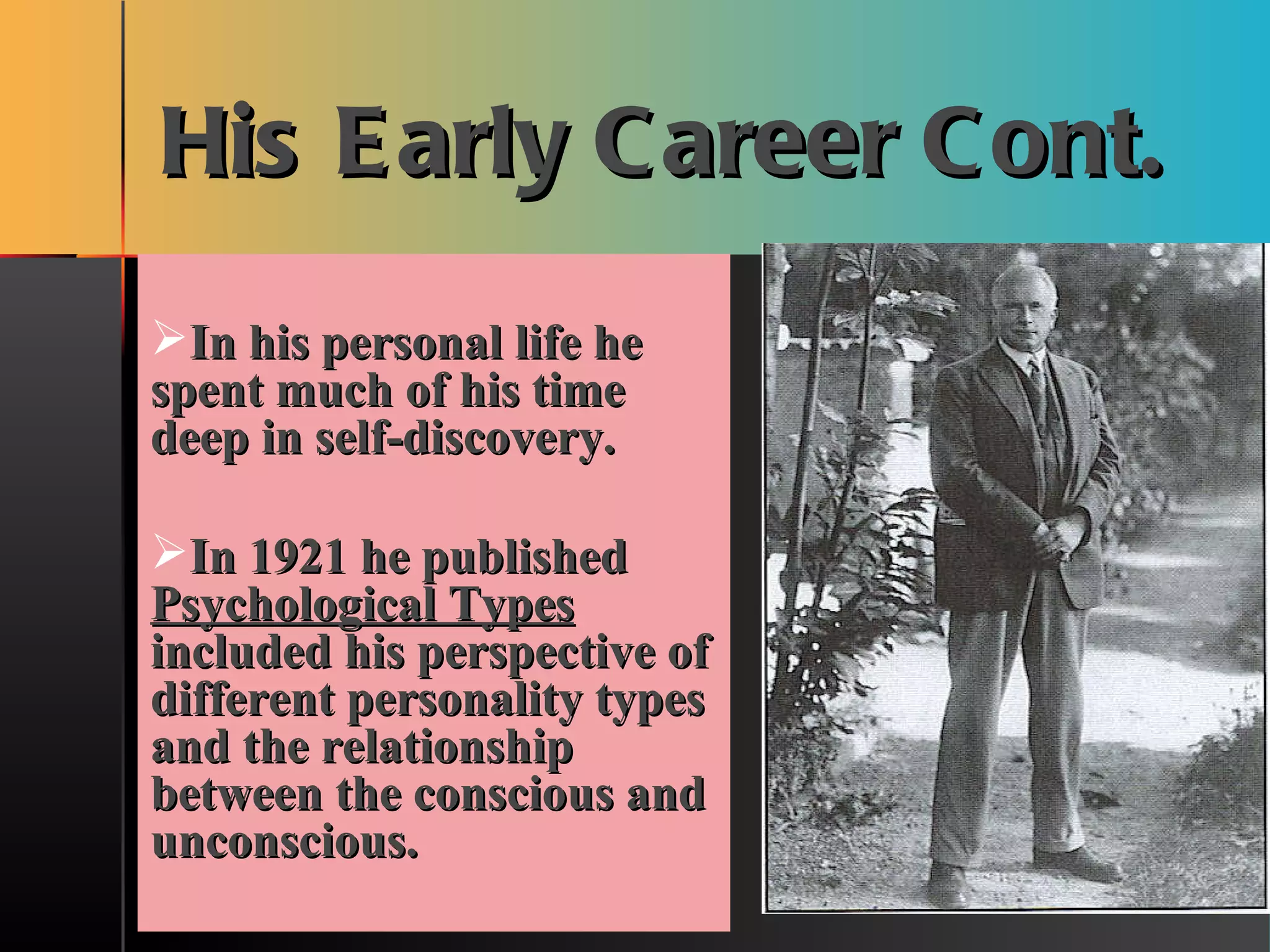 His Early Career Cont.

➢In his personal life he spent much of his time deep in self-discovery.

➢In 1921 he published Psychological Types included his perspective of different personality types and the relationship between the conscious and unconscious.